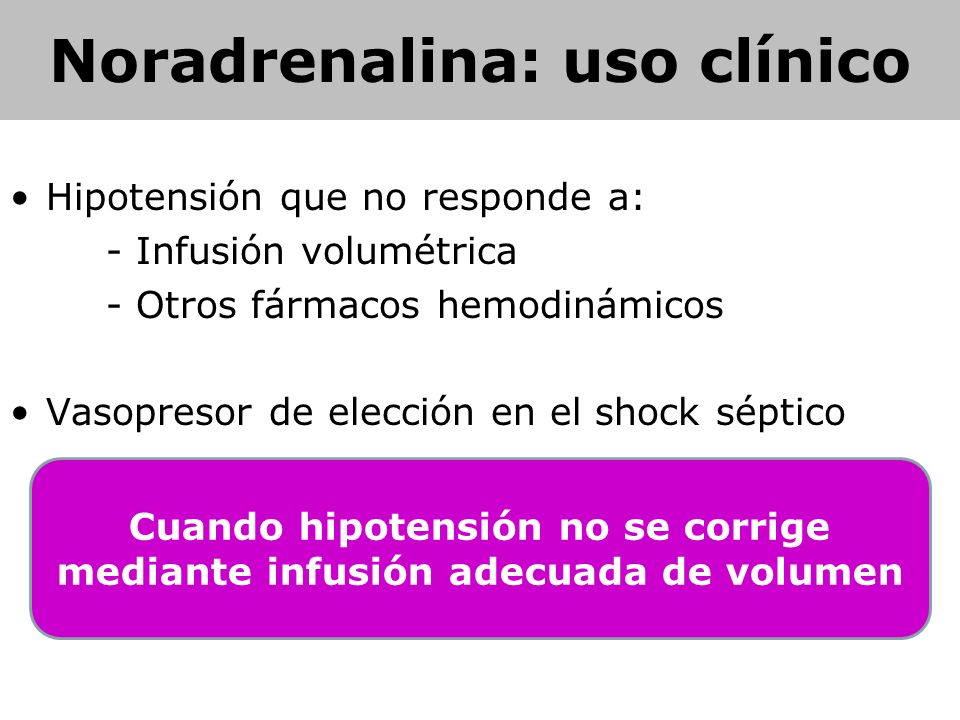 Noradrenalina: uso clínico

• Hipotensión que no responde a:
- Infusión volumétrica
- Otros fármacos hemodinámicos

• Vasopresor de elección en el shock séptico

Cuando hipotensión no se corrige mediante infusión adecuada de volumen